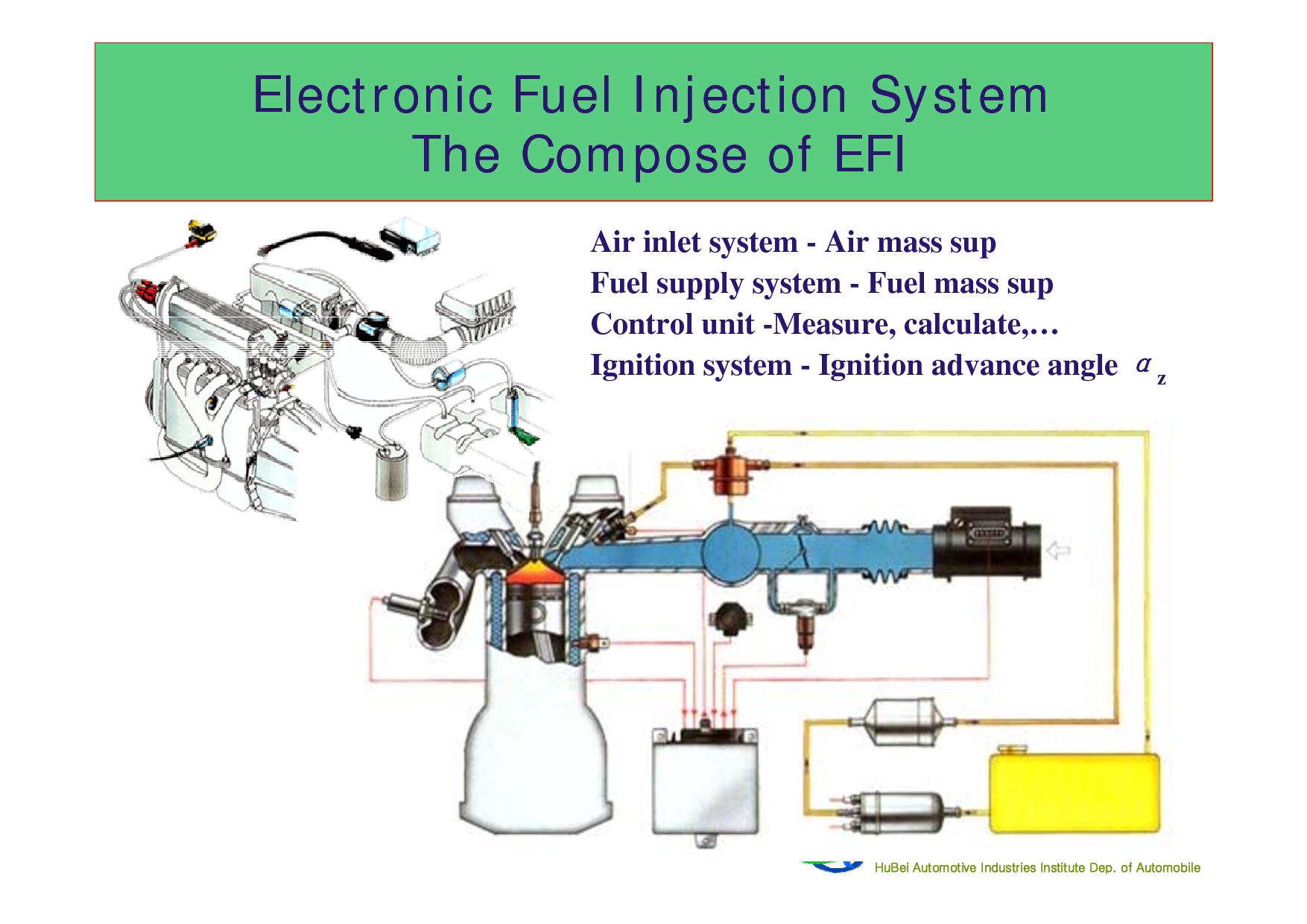 Electronic Fuel Injection System
The Compose of EFI

Air inlet system - Air mass sup
Fuel supply system - Fuel mass sup
Control unit -Measure, calculate,…
Ignition system - Ignition advance angle $\alpha_z$

HuBei Automotive Industries Institute Dep. of Automobile